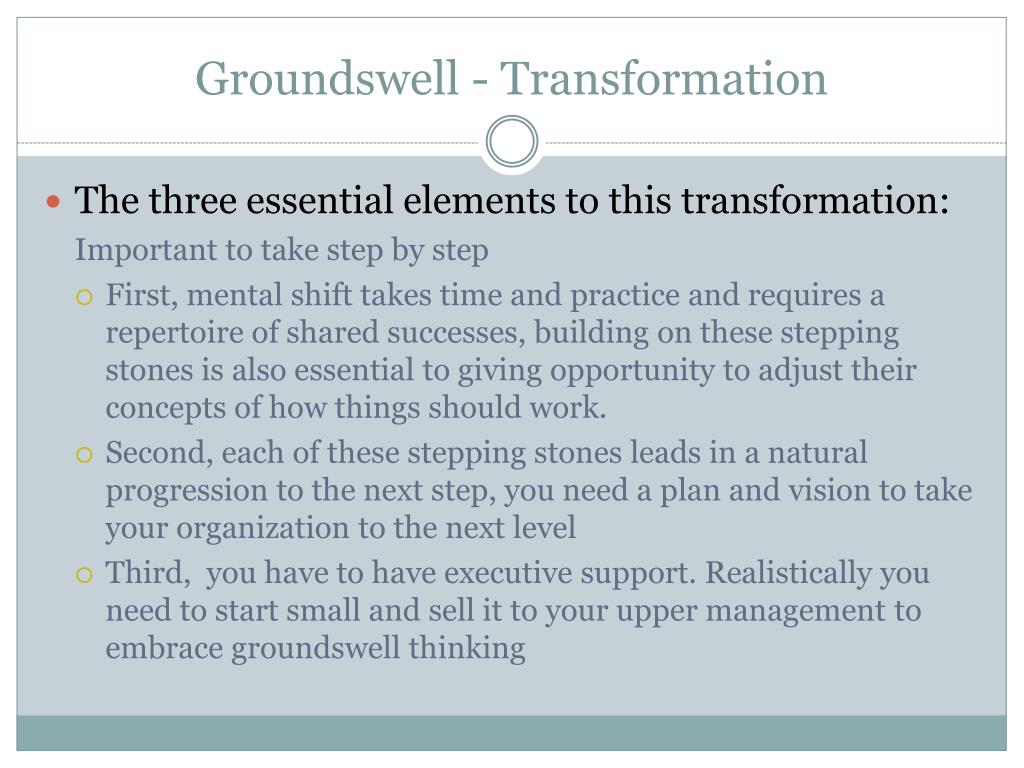 Groundswell - Transformation

The three essential elements to this transformation:

Important to take step by step

First, mental shift takes time and practice and requires a repertoire of shared successes, building on these stepping stones is also essential to giving opportunity to adjust their concepts of how things should work.

Second, each of these stepping stones leads in a natural progression to the next step, you need a plan and vision to take your organization to the next level

Third, you have to have executive support. Realistically you need to start small and sell it to your upper management to embrace groundswell thinking